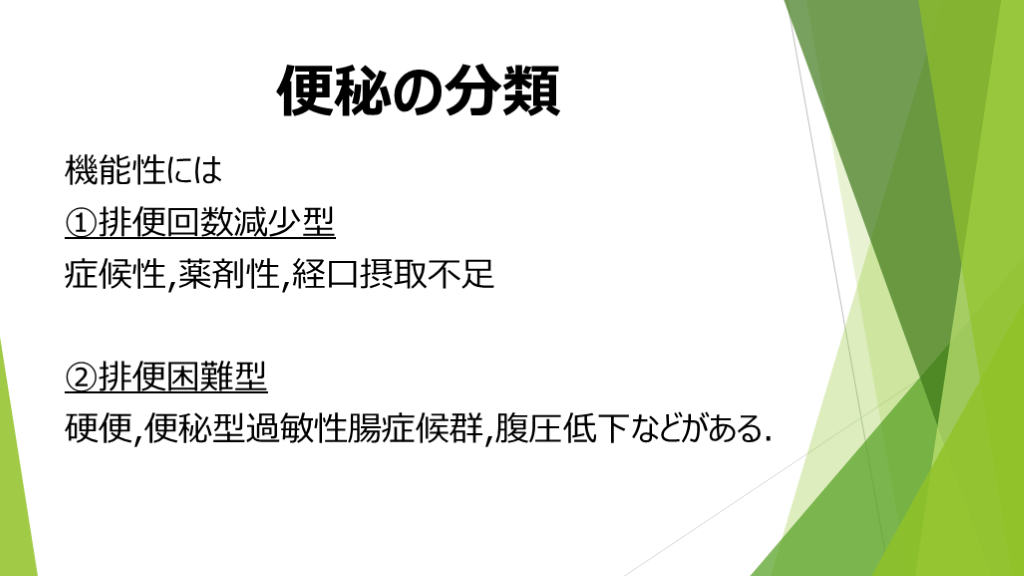 便秘の分類

機能性には

①排便回数減少型

症候性,薬剤性,経口摂取不足

②排便困難型

硬便,便秘型過敏性腸症候群,腹圧低下などがある.